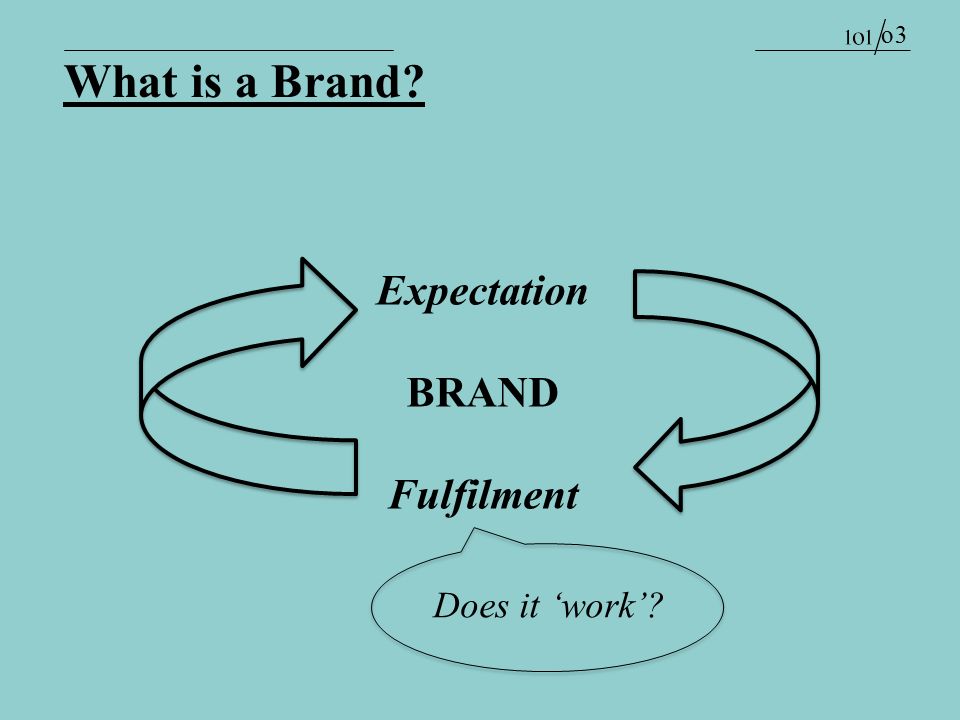 101/03

What is a Brand?

Expectation

BRAND

Fulfilment

Does it ‘work’?